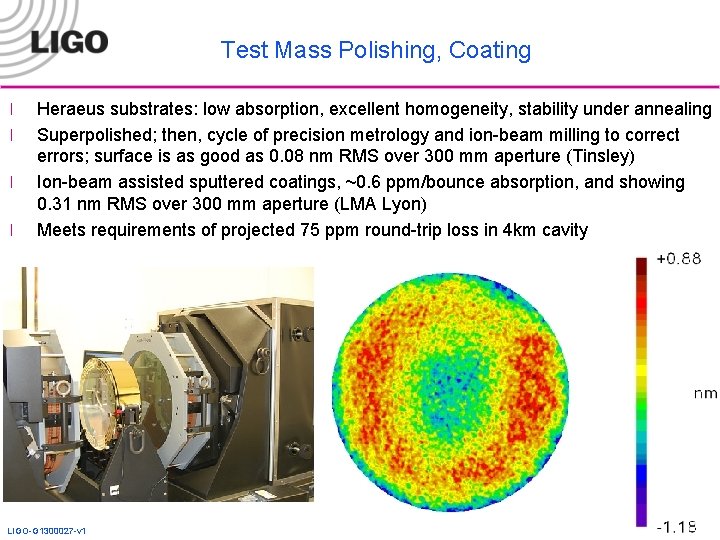 LIGO

Test Mass Polishing, Coating

l Heraeus substrates: low absorption, excellent homogeneity, stability under annealing

l Superpolished; then, cycle of precision metrology and ion-beam milling to correct errors; surface is as good as 0.08 nm RMS over 300 mm aperture (Tinsley)

l Ion-beam assisted sputtered coatings, ~0.6 ppm/bounce absorption, and showing 0.31 nm RMS over 300 mm aperture (LMA Lyon)

l Meets requirements of projected 75 ppm round-trip loss in 4km cavity

+0.88

nm

-1.19

LIGO-G1300027-v1